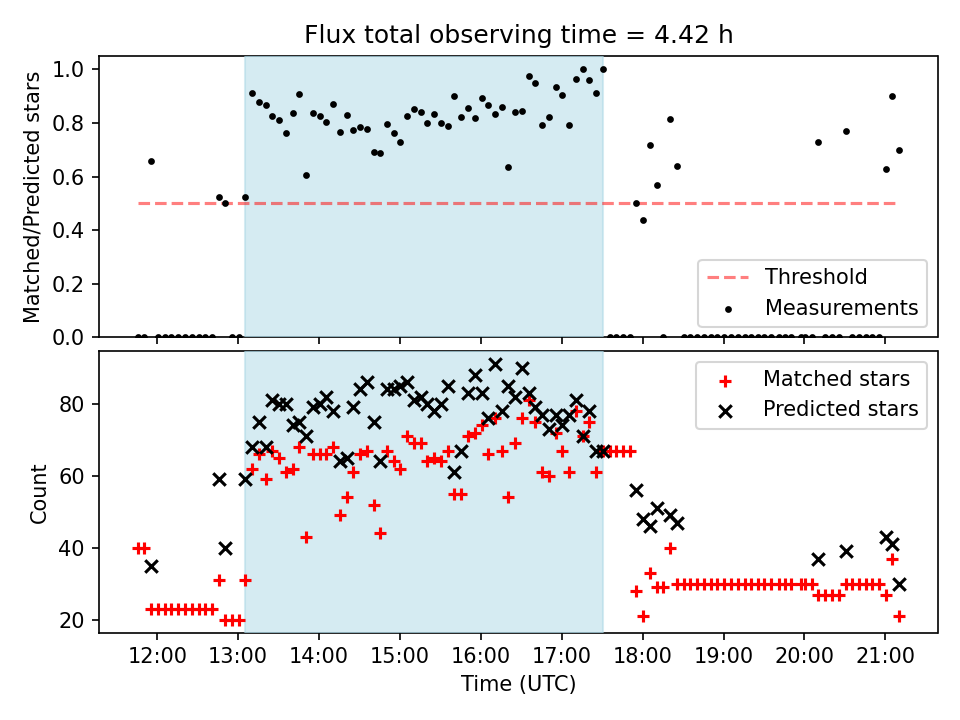 Flux total observing time = 4.42 h

Matched/Predicted stars

1.0
0.8
0.6
0.4
0.2
0.0

Threshold
Measurements

Count

80
60
40
20

Matched stars
Predicted stars

12:00
13:00
14:00
15:00
16:00
17:00
18:00
19:00
20:00
21:00

Time (UTC)